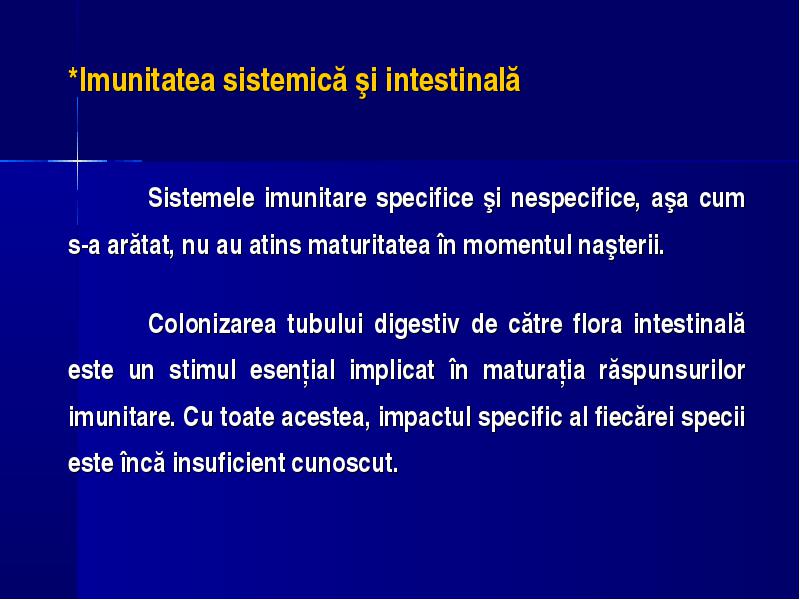 *Imunitatea sistemică şi intestinală

Sistemele imunitare specifice şi nespecifice, aşa cum s-a arătat, nu au atins maturitatea în momentul naşterii.

Colonizarea tubului digestiv de către flora intestinală este un stimul esențial implicat în maturația răspunsurilor imunitare. Cu toate acestea, impactul specific al fiecărei specii este încă insuficient cunoscut.